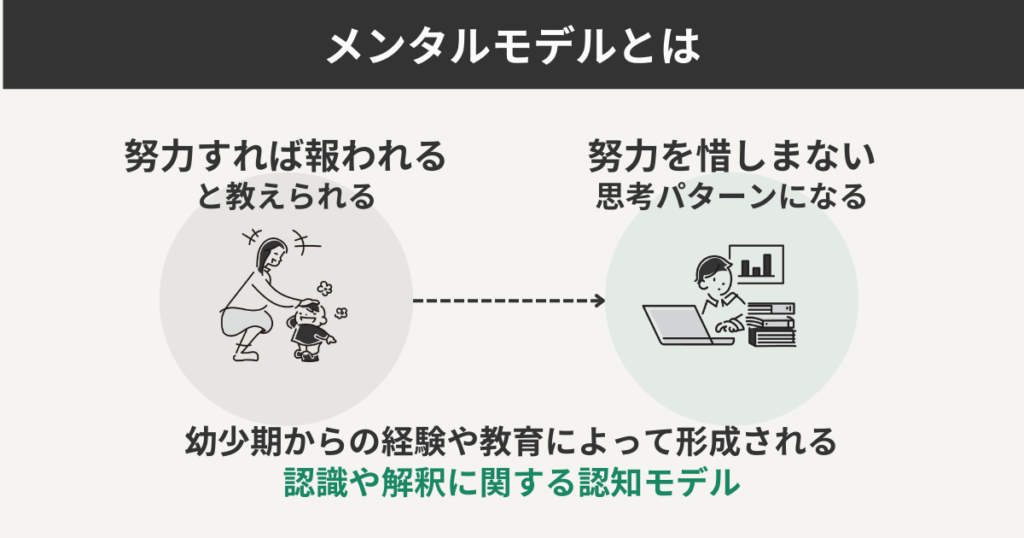 メンタルモデルとは

努力すれば報われる
と教えられる

努力を惜しまない
思考パターンになる

幼少期からの経験や教育によって形成される
認識や解釈に関する認知モデル